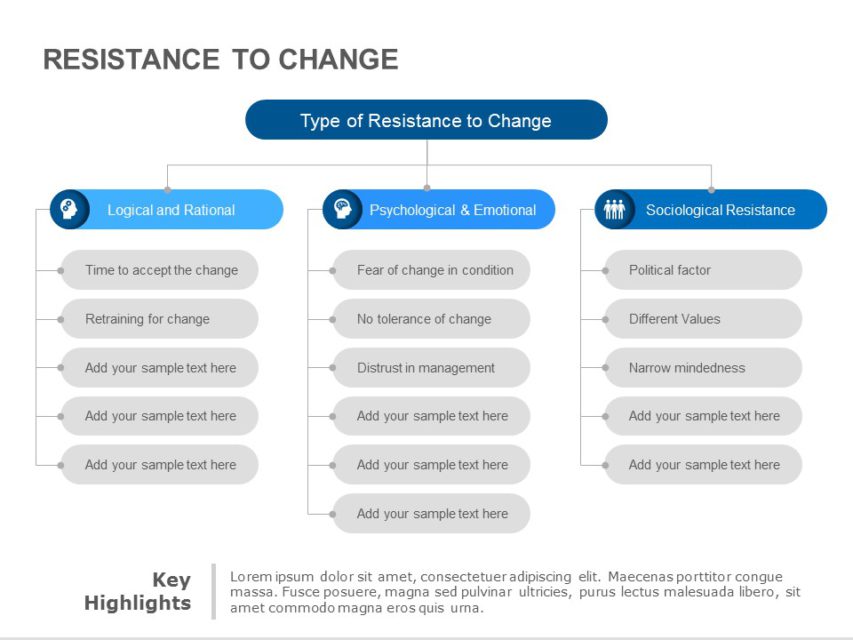 RESISTANCE TO CHANGE

Type of Resistance to Change

Logical and Rational

Time to accept the change

Retraining for change

Add your sample text here

Add your sample text here

Add your sample text here

Psychological & Emotional

Fear of change in condition

No tolerance of change

Distrust in management

Add your sample text here

Add your sample text here

Add your sample text here

Sociological Resistance

Political factor

Different Values

Narrow mindedness

Add your sample text here

Add your sample text here

Key Highlights

Lorem ipsum dolor sit amet, consectetuer adipiscing elit. Maecenas porttitor congue massa. Fusce posuere, magna sed pulvinar ultricies, purus lectus malesuada libero, sit amet commodo magna eros quis urna.